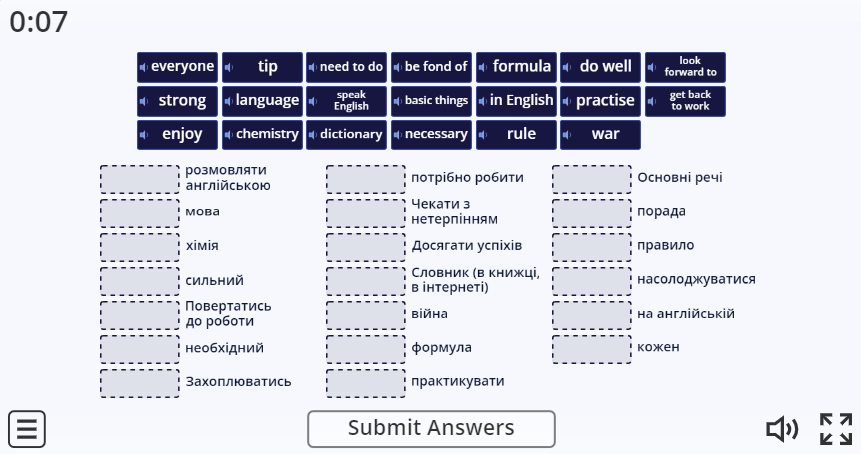 0:07

everyone
tip
need to do
be fond of
formula
do well
look forward to
strong
language
speak English
basic things
in English
practise
get back to work
enjoy
chemistry
dictionary
necessary
rule
war

розмовляти англійською
мова
хімія
сильний
Повертатись до роботи
необхідний
Захоплюватись

потрібно робити
Чекати з нетерпінням
Досягати успіхів
Словник (в книжці, в інтернеті)
війна
формула
практикувати

Основні речі
порада
правило
насолоджуватися
на англійській
кожен

Submit Answers